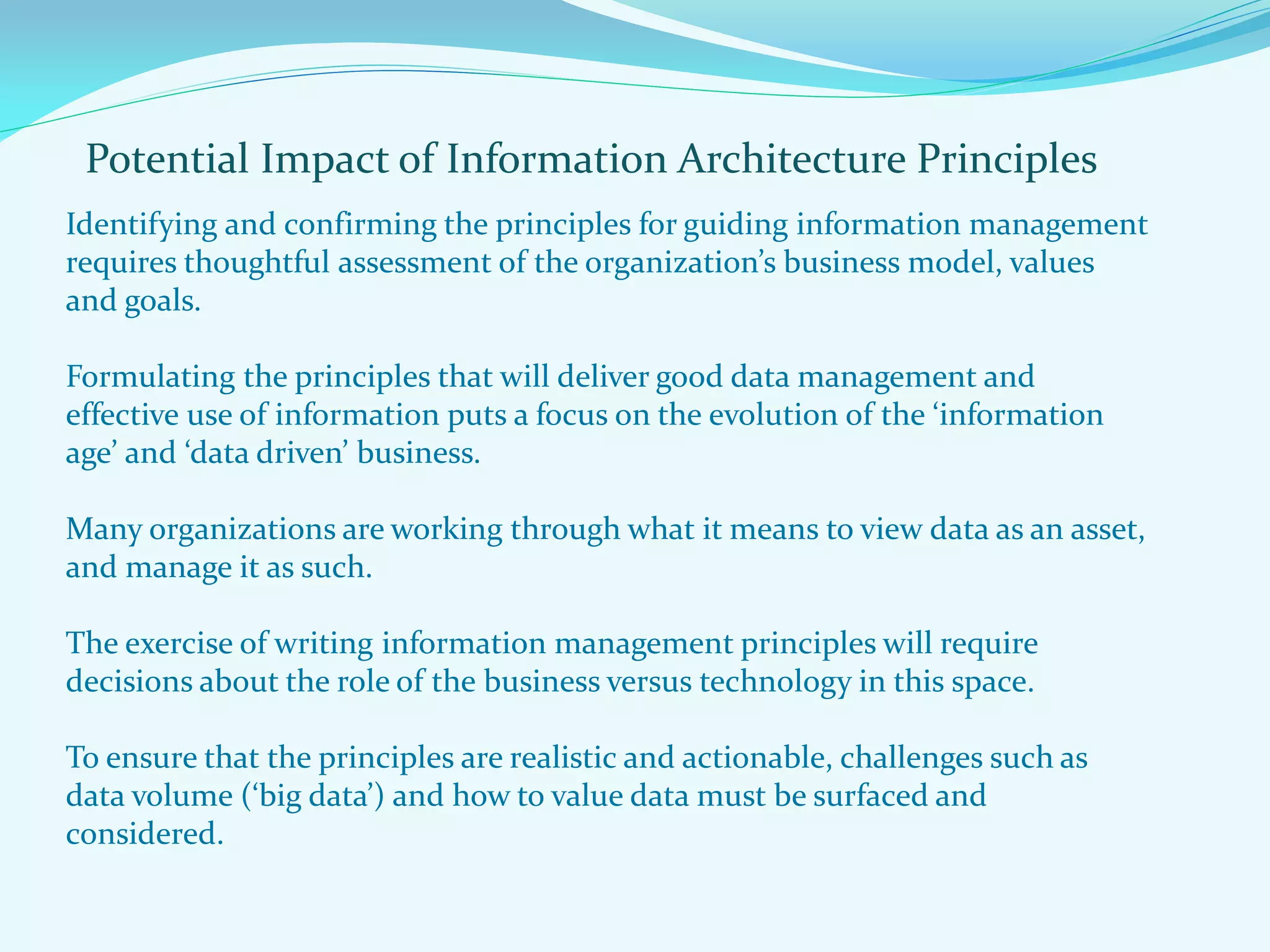 Potential Impact of Information Architecture Principles

Identifying and confirming the principles for guiding information management requires thoughtful assessment of the organization’s business model, values and goals.

Formulating the principles that will deliver good data management and effective use of information puts a focus on the evolution of the ‘information age’ and ‘data driven’ business.

Many organizations are working through what it means to view data as an asset, and manage it as such.

The exercise of writing information management principles will require decisions about the role of the business versus technology in this space.

To ensure that the principles are realistic and actionable, challenges such as data volume (‘big data’) and how to value data must be surfaced and considered.